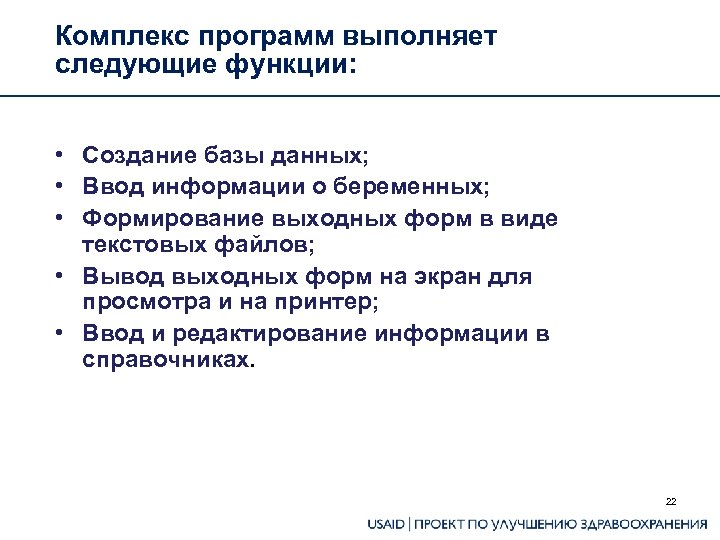 Комплекс программ выполняет следующие функции:

• Создание базы данных;
• Ввод информации о беременных;
• Формирование выходных форм в виде текстовых файлов;
• Вывод выходных форм на экран для просмотра и на принтер;
• Ввод и редактирование информации в справочниках.

22

USAID | ПРОЕКТ ПО УЛУЧШЕНИЮ ЗДРАВООХРАНЕНИЯ